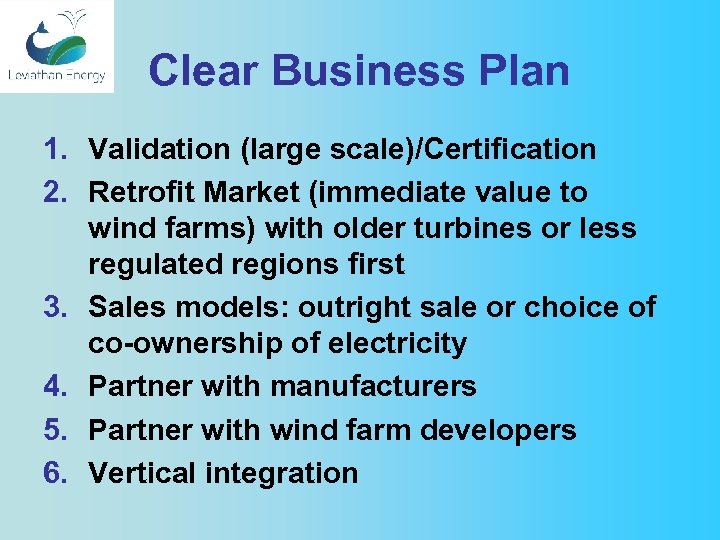 Leviathan Energy

Clear Business Plan

1. Validation (large scale)/Certification
2. Retrofit Market (immediate value to wind farms) with older turbines or less regulated regions first
3. Sales models: outright sale or choice of co-ownership of electricity
4. Partner with manufacturers
5. Partner with wind farm developers
6. Vertical integration